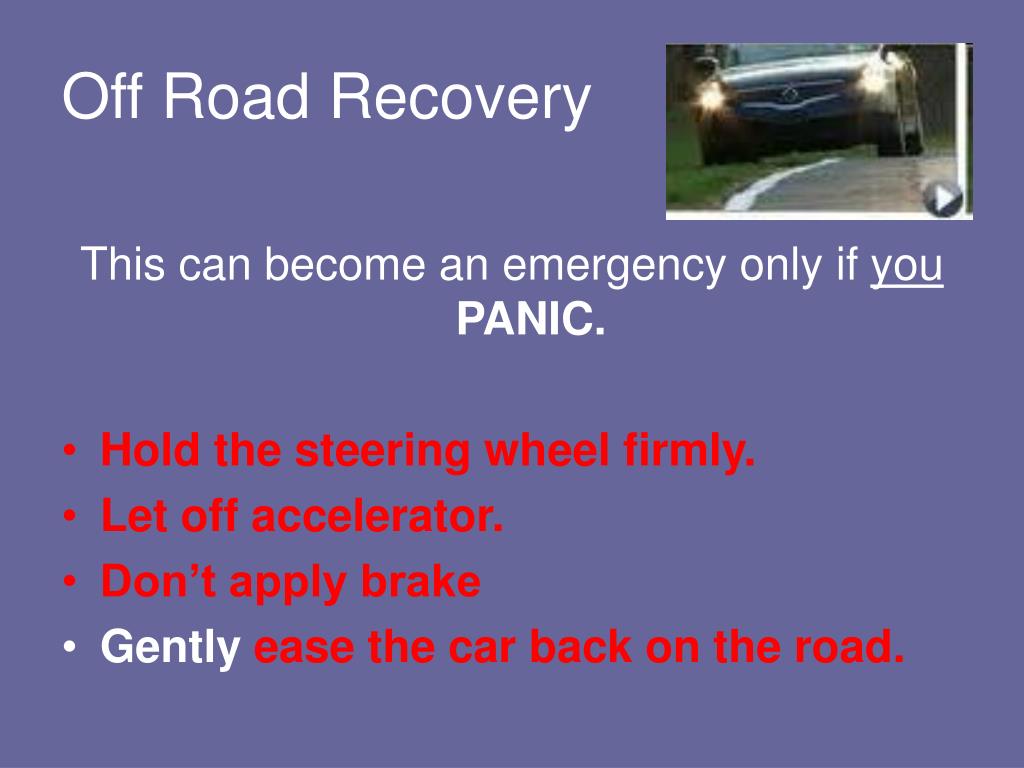 Off Road Recovery

This can become an emergency only if you PANIC.

• Hold the steering wheel firmly.
• Let off accelerator.
• Don’t apply brake
• Gently ease the car back on the road.